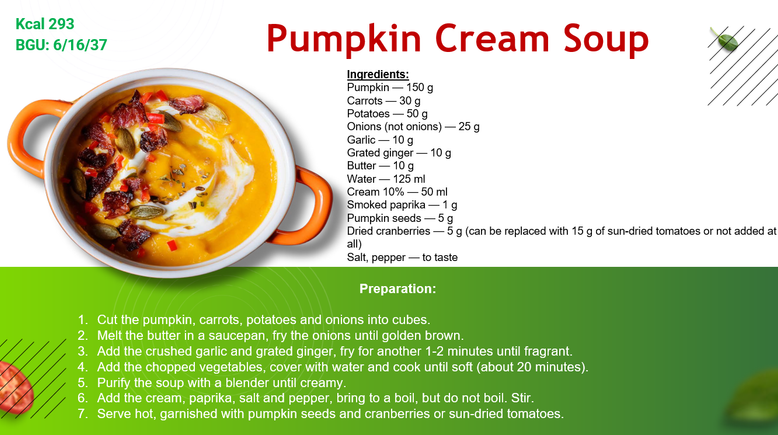 Kcal 293
BGU: 6/16/37

Pumpkin Cream Soup

Ingredients:
Pumpkin — 150 g
Carrots — 30 g
Potatoes — 50 g
Onions (not onions) — 25 g
Garlic — 10 g
Grated ginger — 10 g
Butter — 10 g
Water — 125 ml
Cream 10% — 50 ml
Smoked paprika — 1 g
Pumpkin seeds — 5 g
Dried cranberries — 5 g (can be replaced with 15 g of sun-dried tomatoes or not added at all)
Salt, pepper — to taste

Preparation:

1. Cut the pumpkin, carrots, potatoes and onions into cubes.
2. Melt the butter in a saucepan, fry the onions until golden brown.
3. Add the crushed garlic and grated ginger, fry for another 1-2 minutes until fragrant.
4. Add the chopped vegetables, cover with water and cook until soft (about 20 minutes).
5. Purify the soup with a blender until creamy.
6. Add the cream, paprika, salt and pepper, bring to a boil, but do not boil. Stir.
7. Serve hot, garnished with pumpkin seeds and cranberries or sun-dried tomatoes.